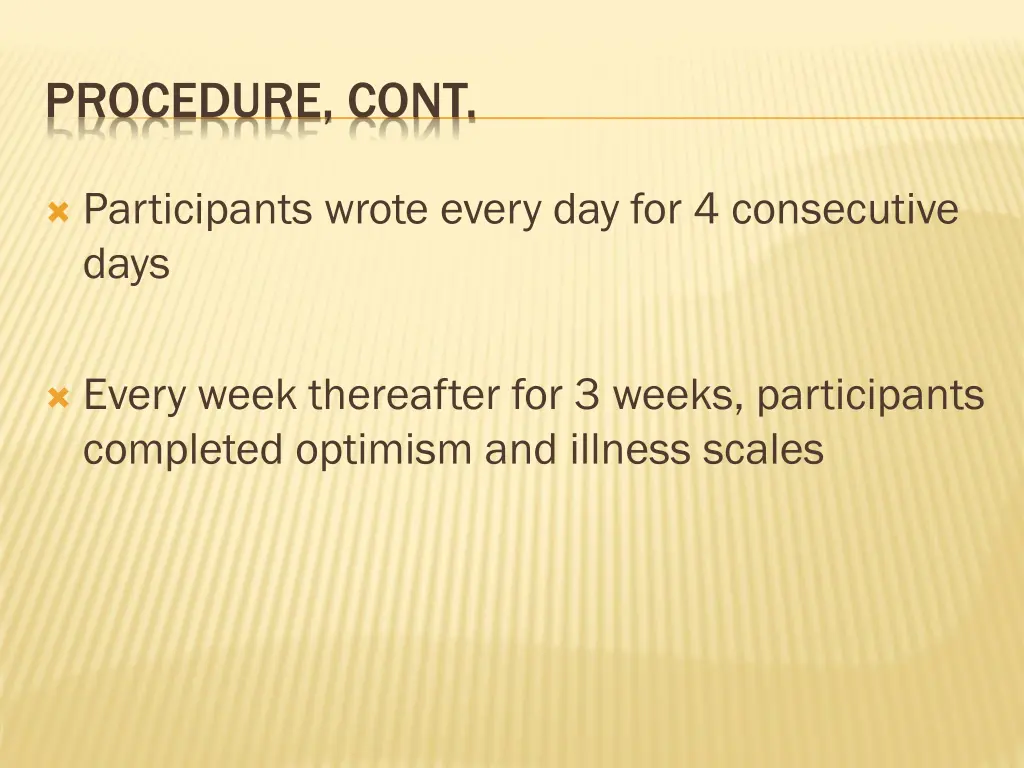 PROCEDURE, CONT.

Participants wrote every day for 4 consecutive days

Every week thereafter for 3 weeks, participants completed optimism and illness scales